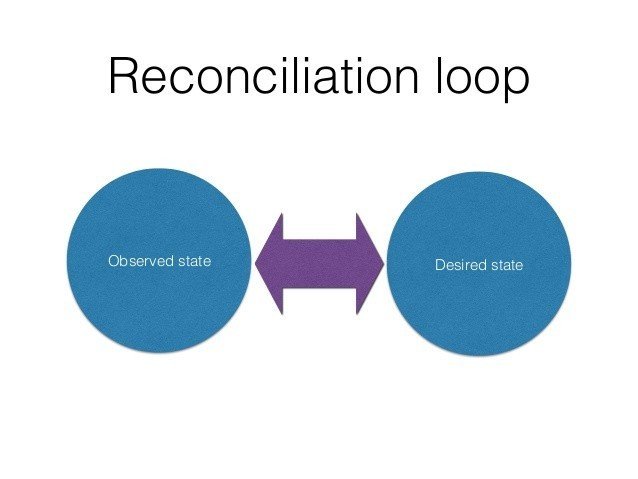 Reconciliation loop

Observed state

Desired state